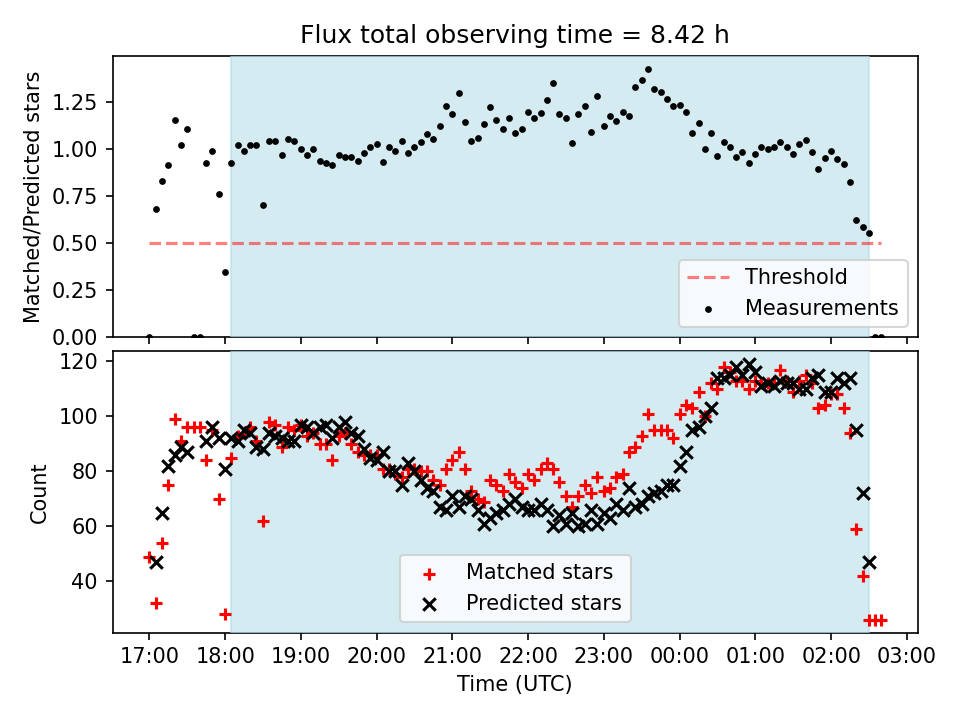 Flux total observing time = 8.42 h

Matched/Predicted stars

1.25
1.00
0.75
0.50
0.25
0.00

Threshold
Measurements

Count

120
100
80
60
40

Matched stars
Predicted stars

17:00 18:00 19:00 20:00 21:00 22:00 23:00 00:00 01:00 02:00 03:00

Time (UTC)